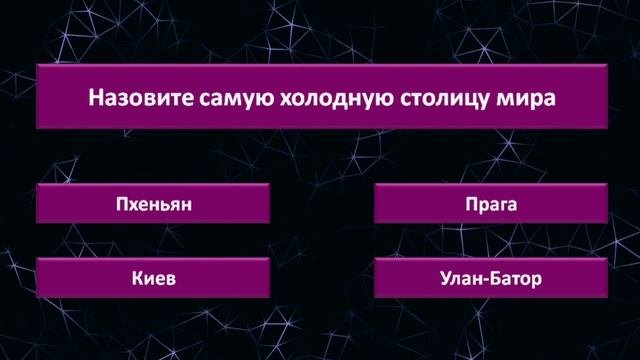 Назовите самую холодную столицу мира

Пхеньян

Прага

Киев

Улан-Батор